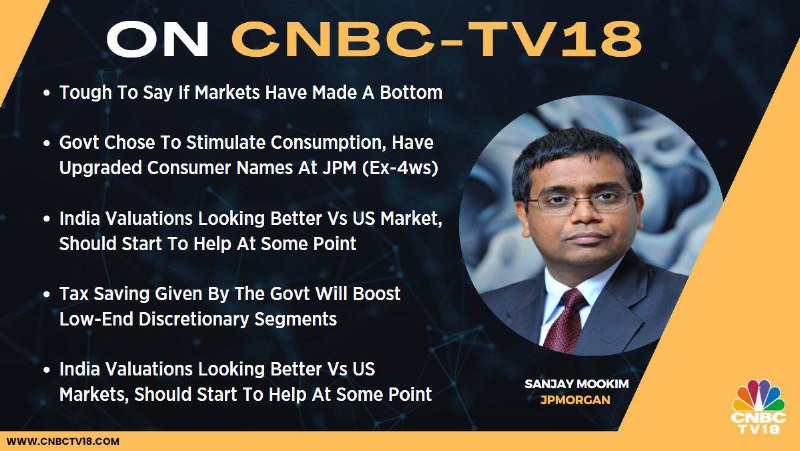 ON CNBC-TV18

• Tough To Say If Markets Have Made A Bottom

• Govt Chose To Stimulate Consumption, Have Upgraded Consumer Names At JPM (Ex-4ws)

• India Valuations Looking Better Vs US Market, Should Start To Help At Some Point

• Tax Saving Given By The Govt Will Boost Low-End Discretionary Segments

• India Valuations Looking Better Vs US Markets, Should Start To Help At Some Point

SANJAY MOOKIM
JPMORGAN

CNBC TV18

WWW.CNBCTV18.COM